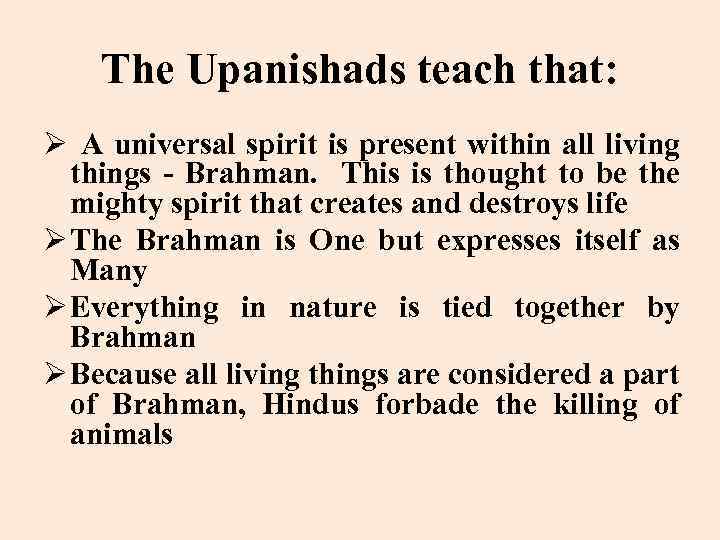 The Upanishads teach that:

➢ A universal spirit is present within all living things - Brahman. This is thought to be the mighty spirit that creates and destroys life

➢ The Brahman is One but expresses itself as Many

➢ Everything in nature is tied together by Brahman

➢ Because all living things are considered a part of Brahman, Hindus forbade the killing of animals